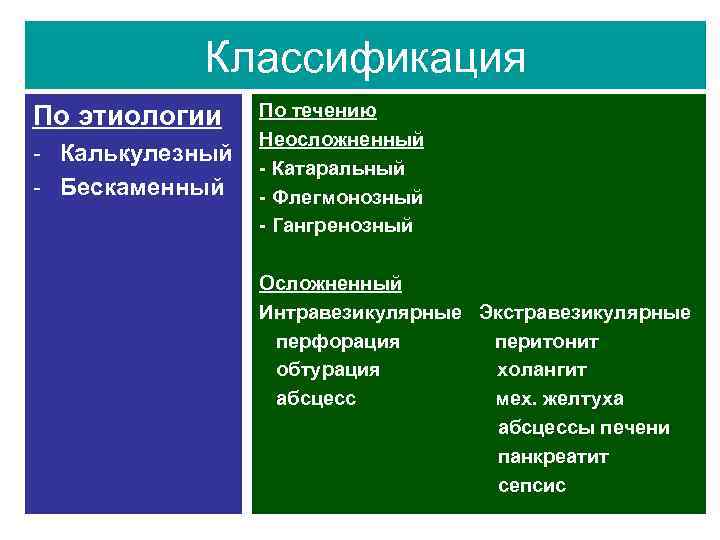 Классификация

По этиологии
- Калькулезный
- Бескаменный

По течению
Неосложненный
- Катаральный
- Флегмонозный
- Гангренозный

Осложненный

Интравезикулярные
перфорация
обтурация
абсцесс

Экстравезикулярные
перитонит
холангит
мех. желтуха
абсцессы печени
панкреатит
сепсис